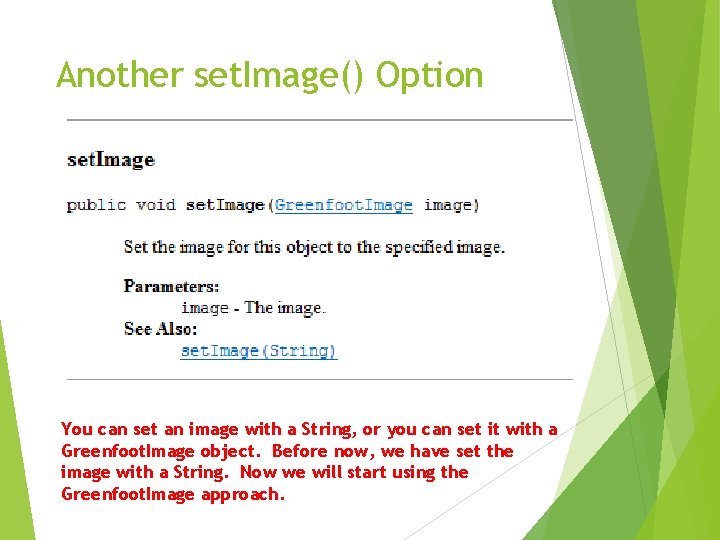 Another setImage() Option

setImage

public void setImage(GreenfootImage image)

Set the image for this object to the specified image.

Parameters:
image - The image.
See Also:
setImage(String)

You can set an image with a String, or you can set it with a GreenfootImage object. Before now, we have set the image with a String. Now we will start using the GreenfootImage approach.